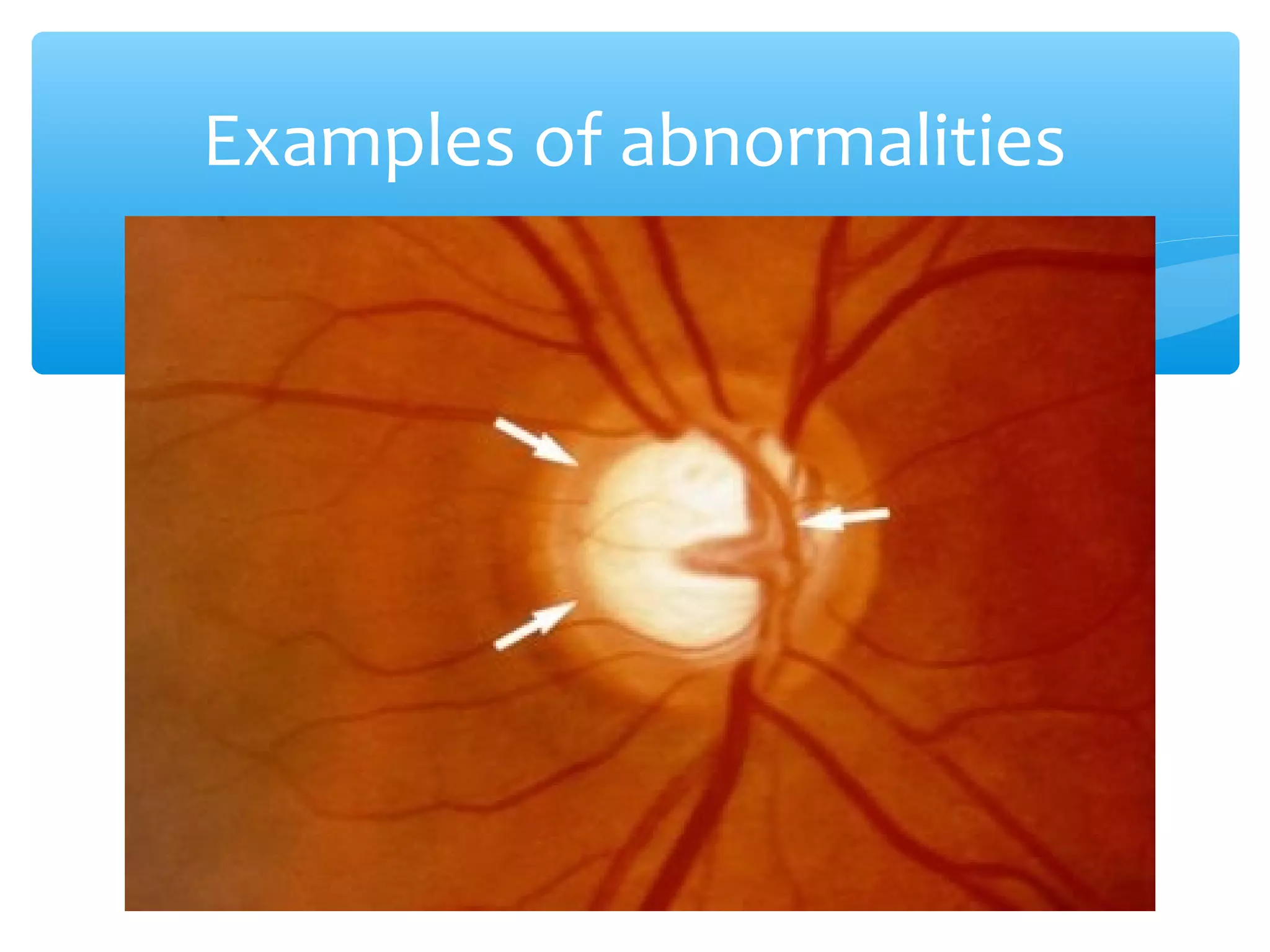 Examples of abnormalities